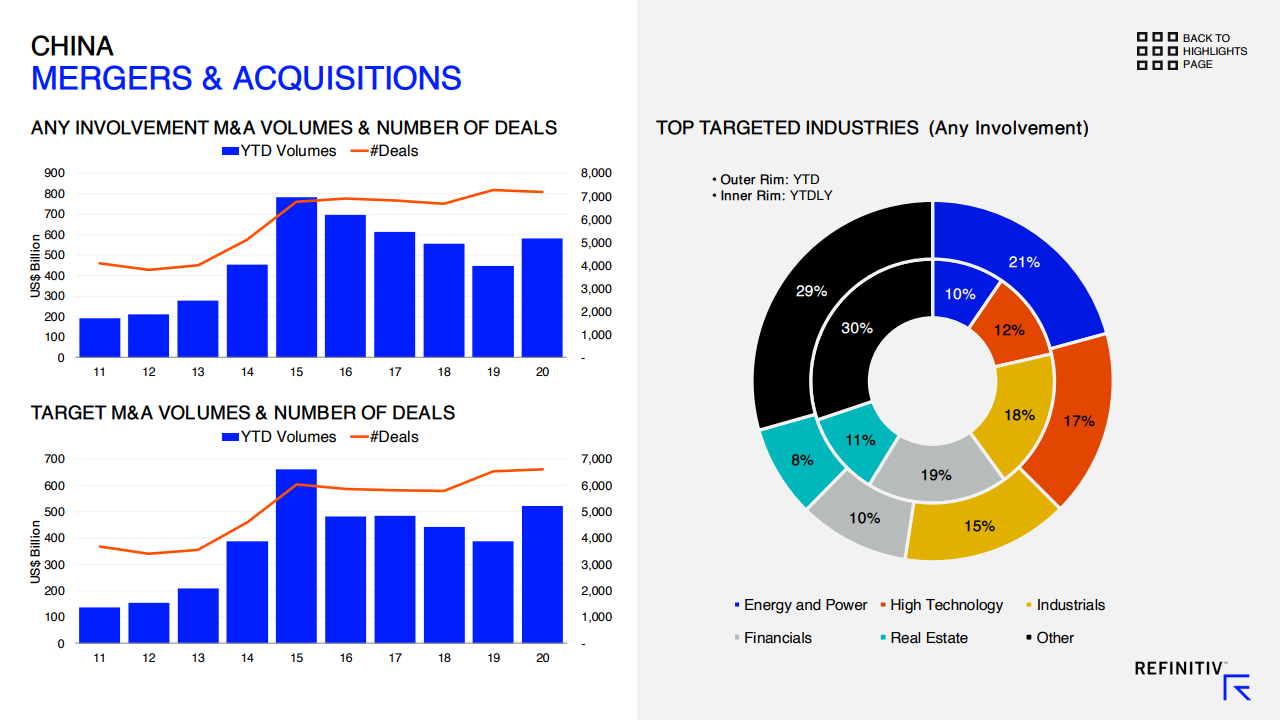 CHINA
MERGERS & ACQUISITIONS

BACK TO HIGHLIGHTS PAGE

ANY INVOLVEMENT M&A VOLUMES & NUMBER OF DEALS

YTD Volumes #Deals

US$ Billion

900 800 700 600 500 400 300 200 100 0

8,000 7,000 6,000 5,000 4,000 3,000 2,000 1,000 -

11 12 13 14 15 16 17 18 19 20

TARGET M&A VOLUMES & NUMBER OF DEALS

YTD Volumes #Deals

US$ Billion

700 600 500 400 300 200 100 0

7,000 6,000 5,000 4,000 3,000 2,000 1,000 -

11 12 13 14 15 16 17 18 19 20

TOP TARGETED INDUSTRIES (Any Involvement)

• Outer Rim: YTD
• Inner Rim: YTDLY

21% 17% 15% 10% 8% 29%

10% 12% 18% 19% 11% 30%

Energy and Power
High Technology
Industrials
Financials
Real Estate
Other

REFINITIV